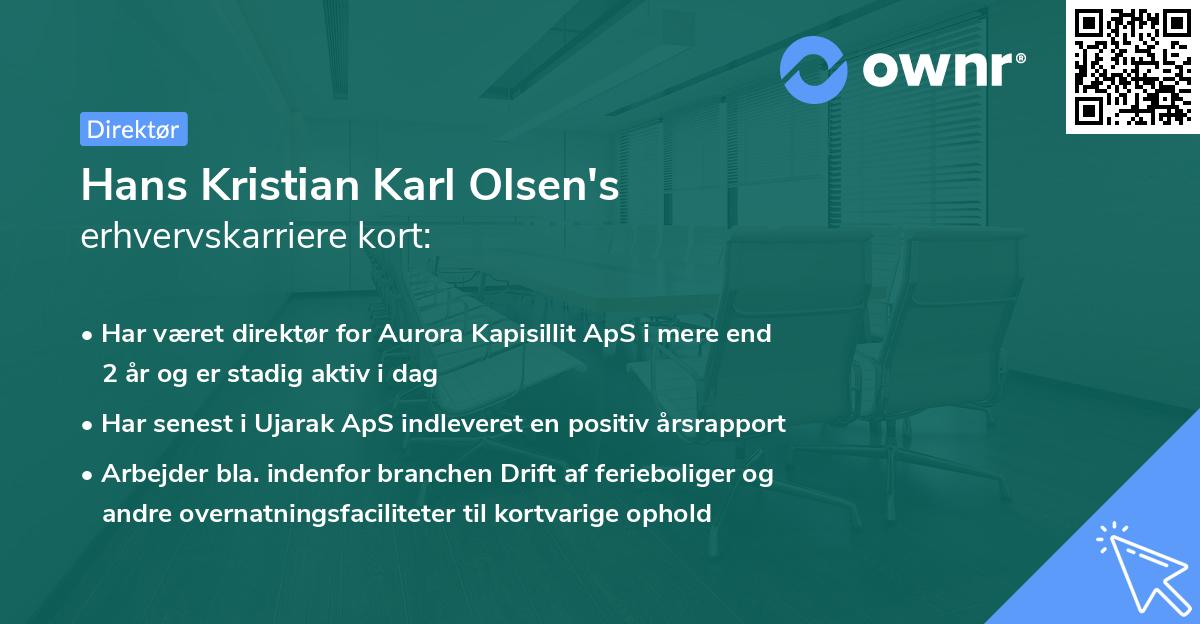 ownr®

Direktør

Hans Kristian Karl Olsen's
erhvervskarriere kort:

• Har været direktør for Aurora Kapisillit ApS i mere end 2 år og er stadig aktiv i dag

• Har senest i Ujarak ApS indleveret en positiv årsrapport

• Arbejder bla. indenfor branchen Drift af ferieboliger og andre overnatningsfaciliteter til kortvarige ophold